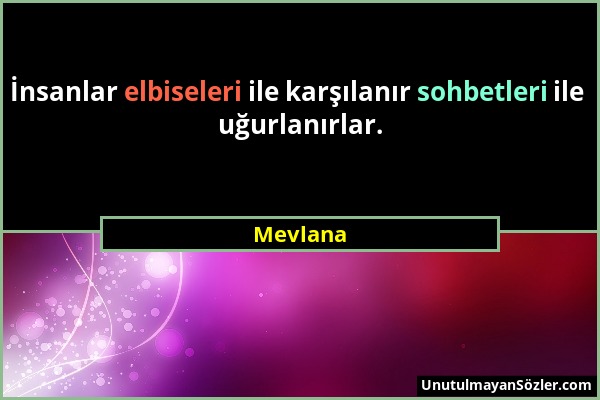 İnsanlar elbiseleri ile karşılanır sohbetleri ile uğurlanırlar.

Mevlana

UnutulmayanSözler.com